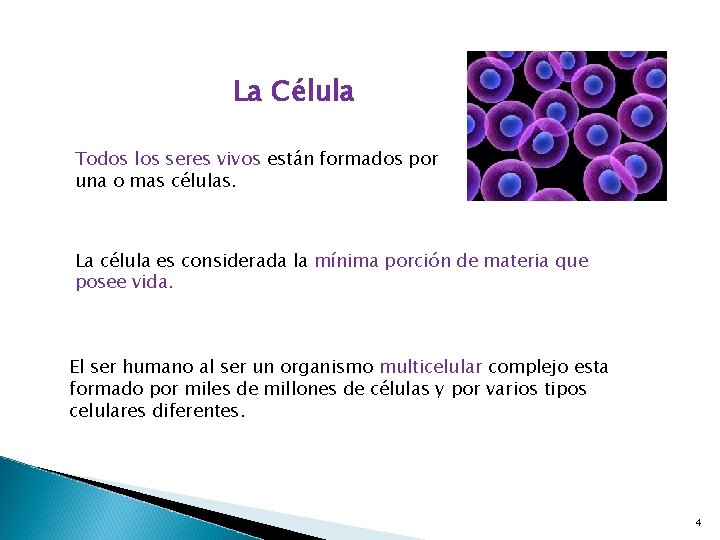 La Célula

Todos los seres vivos están formados por una o mas células.

La célula es considerada la mínima porción de materia que posee vida.

El ser humano al ser un organismo multicelular complejo esta formado por miles de millones de células y por varios tipos celulares diferentes.

4